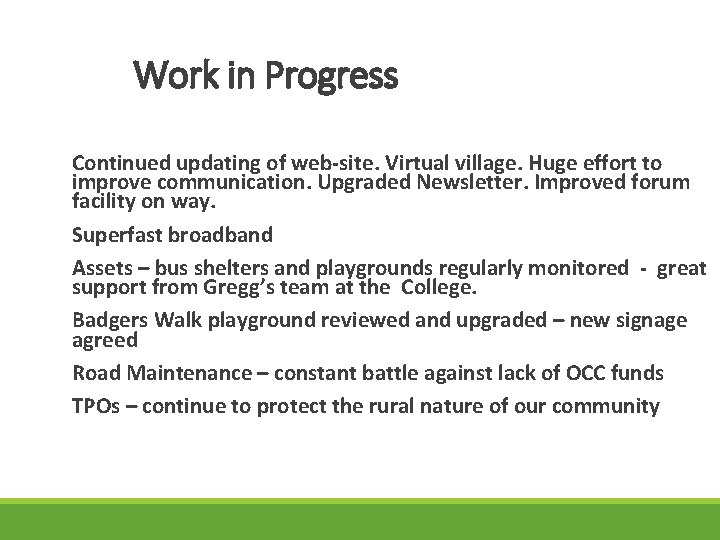 Work in Progress

Continued updating of web-site. Virtual village. Huge effort to improve communication. Upgraded Newsletter. Improved forum facility on way.

Superfast broadband

Assets – bus shelters and playgrounds regularly monitored - great support from Gregg's team at the College.

Badgers Walk playground reviewed and upgraded – new signage agreed

Road Maintenance – constant battle against lack of OCC funds

TPOs – continue to protect the rural nature of our community